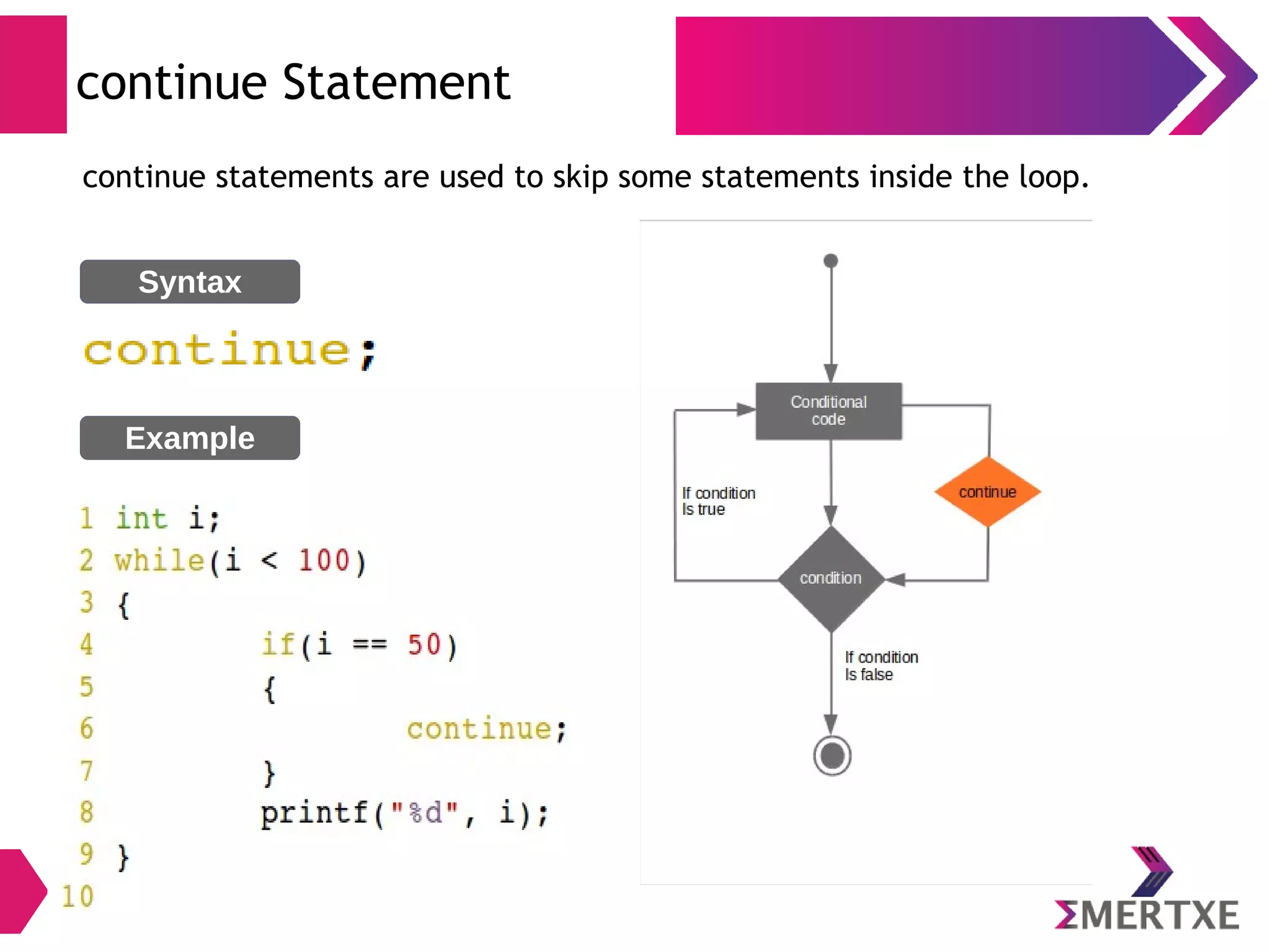 continue Statement

continue statements are used to skip some statements inside the loop.

Syntax

continue;

Example

1 int i;
2 while(i < 100)
3 {
4 if(i == 50)
5 {
6 continue;
7 }
8 printf("%d", i);
9 }
10

Conditional code

If condition Is true

continue

condition

If condition Is false

ΣMERTXE